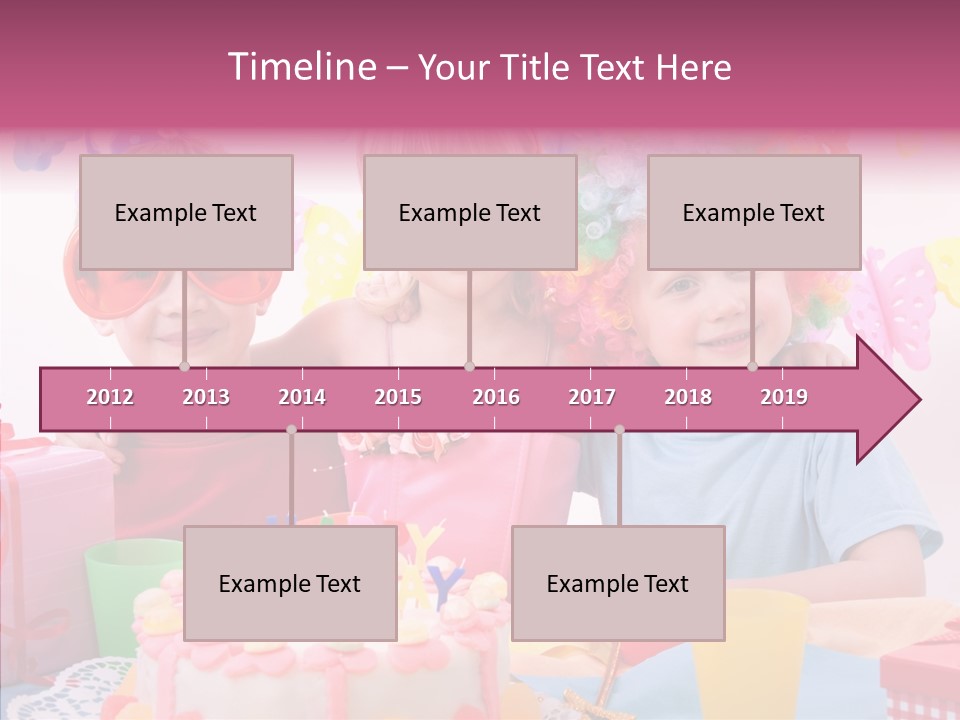 Timeline – Your Title Text Here

Example Text

Example Text

Example Text

2012
2013
2014
2015
2016
2017
2018
2019

Example Text

Example Text